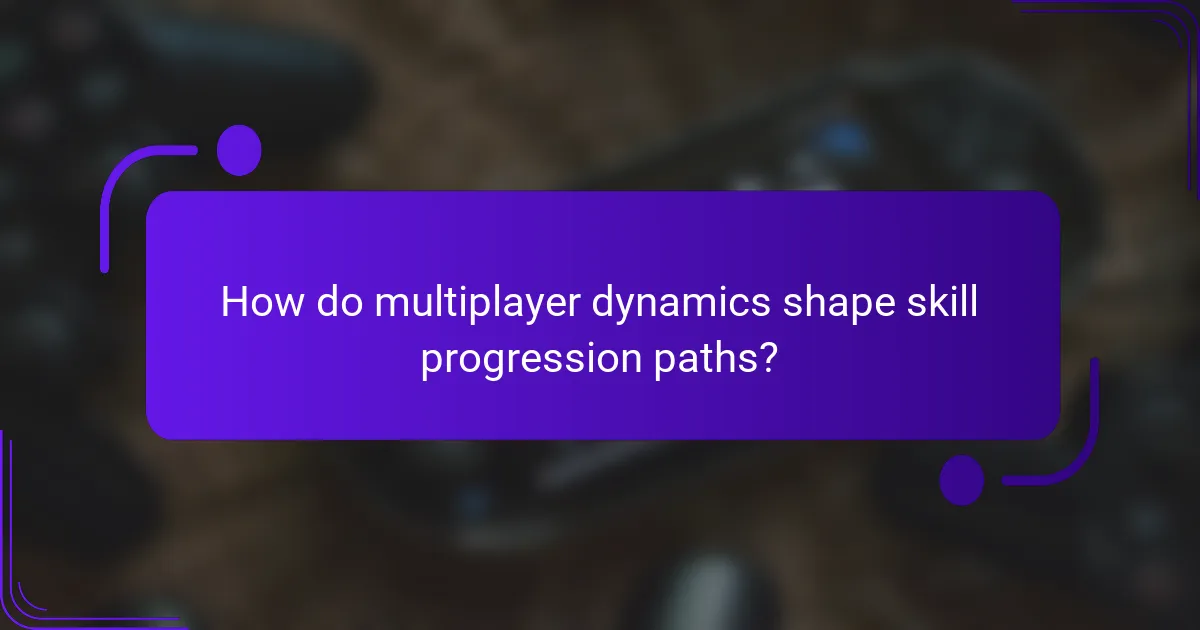 How do multiplayer dynamics shape skill progression paths?